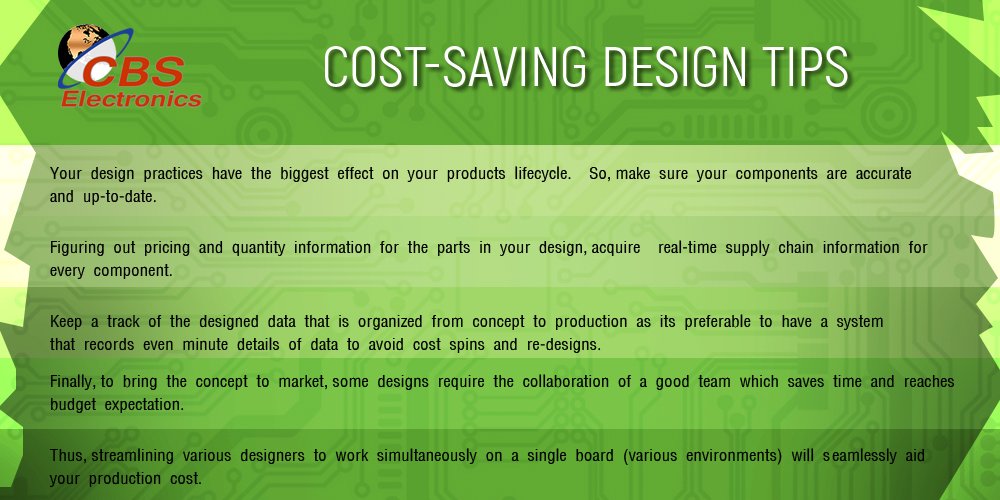 CBS Electronics

COST-SAVING DESIGN TIPS

Your design practices have the biggest effect on your products lifecycle. So, make sure your components are accurate and up-to-date.

Figuring out pricing and quantity information for the parts in your design, acquire real-time supply chain information for every component.

Keep a track of the designed data that is organized from concept to production as its preferable to have a system that records even minute details of data to avoid cost spins and re-designs.

Finally, to bring the concept to market, some designs require the collaboration of a good team which saves time and reaches budget expectation.

Thus, streamlining various designers to work simultaneously on a single board (various environments) will seamlessly aid your production cost.